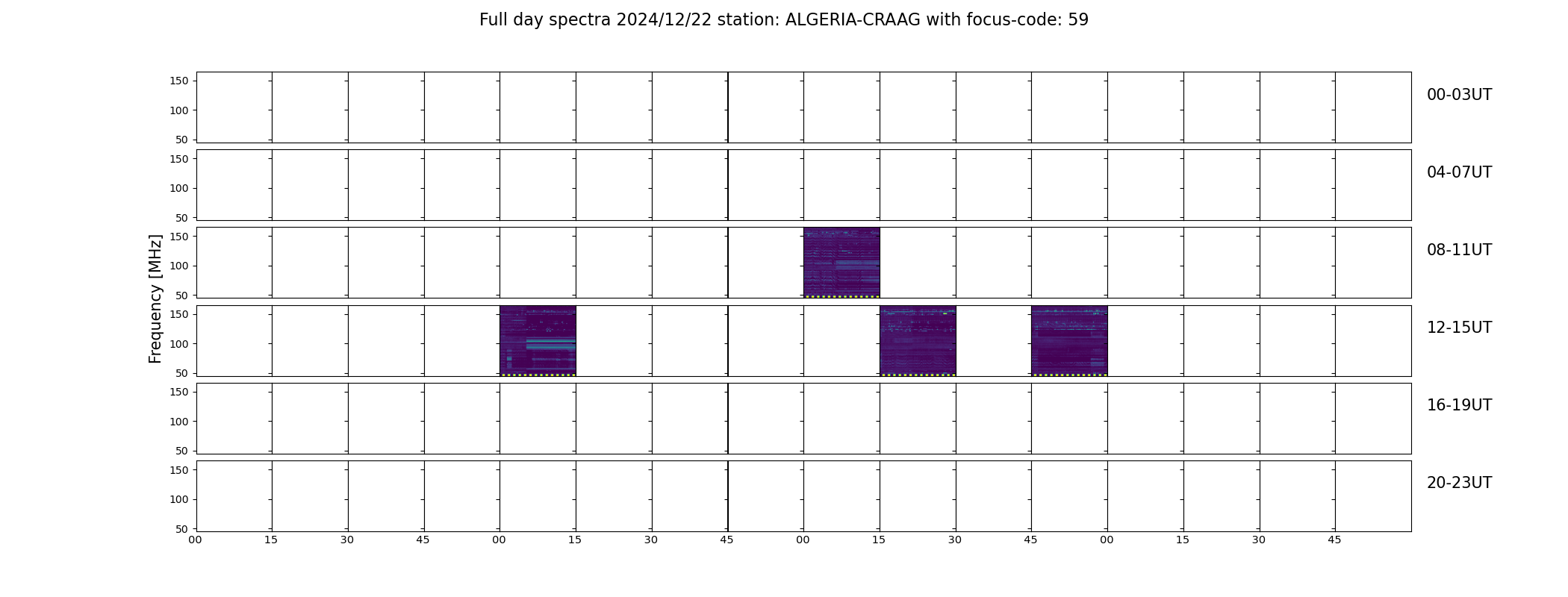 Full day spectra 2024/12/22 station: ALGERIA-CRAAG with focus-code: 59

Frequency [MHz]

150
100
50
00-03UT

150
100
50
04-07UT

150
100
50
08-11UT

150
100
50
12-15UT

150
100
50
16-19UT

150
100
50
20-23UT

00 15 30 45 00 15 30 45 00 15 30 45 00 15 30 45